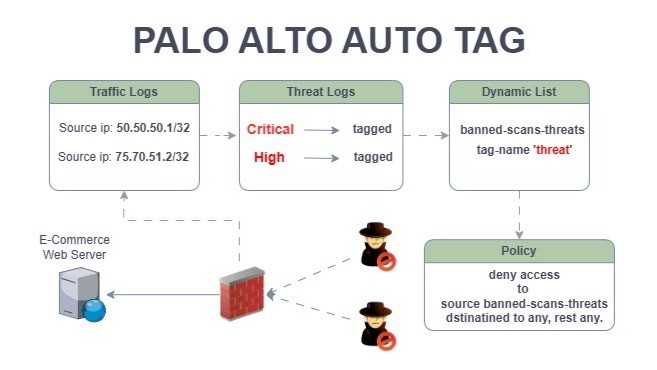 PALO ALTO AUTO TAG

Traffic Logs

Source ip: 50.50.50.1/32

Source ip: 75.70.51.2/32

Threat Logs

Critical → tagged

High → tagged

Dynamic List

banned-scans-threats
tag-name 'threat'

E-Commerce
Web Server

Policy

deny access
to
source banned-scans-threats
dstinatined to any, rest any.